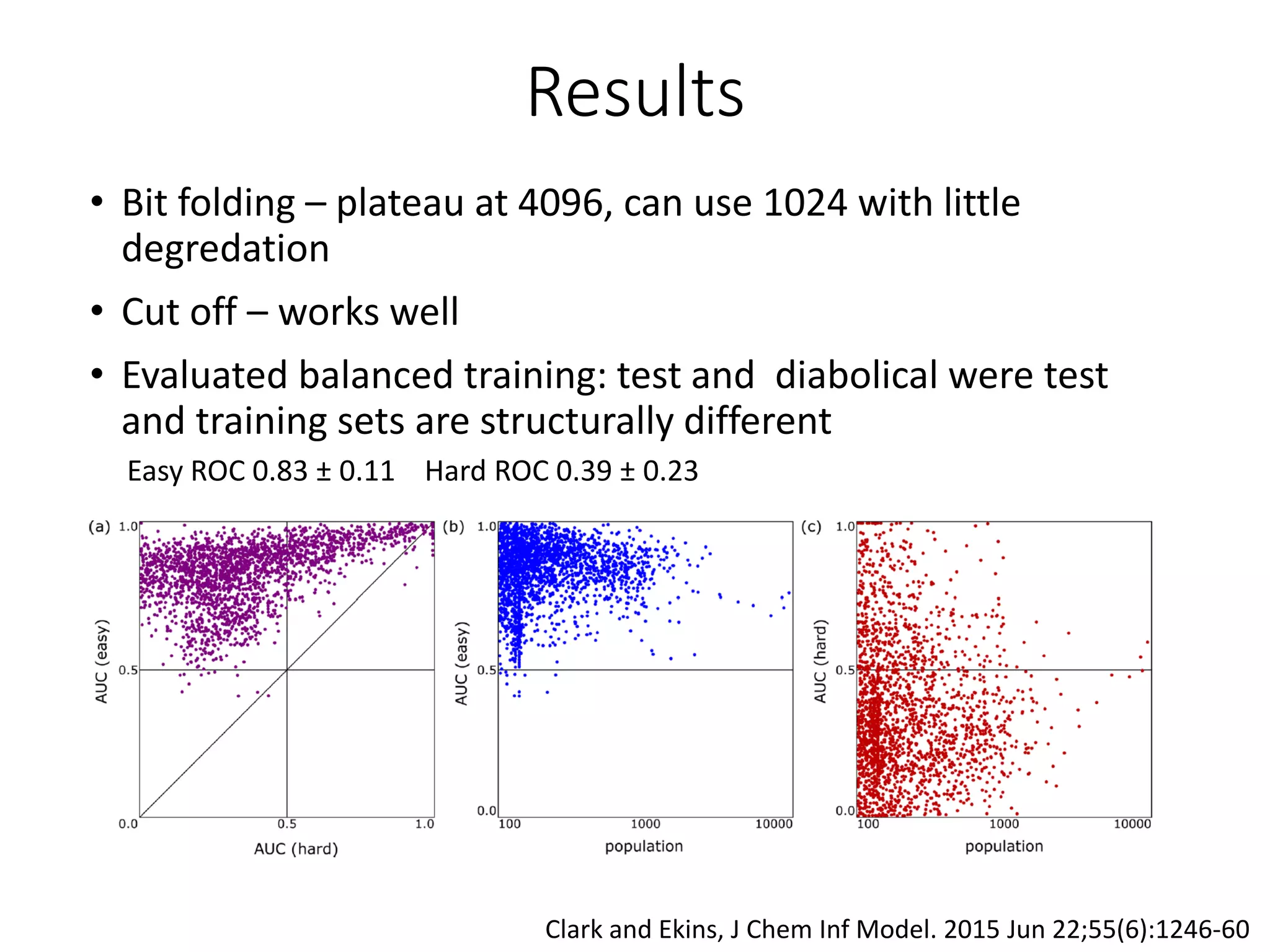 Results

• Bit folding – plateau at 4096, can use 1024 with little degredation

• Cut off – works well

• Evaluated balanced training: test and diabolical were test and training sets are structurally different

Easy ROC 0.83 ± 0.11 Hard ROC 0.39 ± 0.23

(a) 1.0 0.5 0.0 AUC (easy) 0.0 0.5 1.0 AUC (hard)

(b) 1.0 0.5 0.0 AUC (easy) 100 1000 10000 population

(c) 1.0 0.5 0.0 AUC (hard) 100 1000 10000 population

Clark and Ekins, J Chem Inf Model. 2015 Jun 22;55(6):1246-60